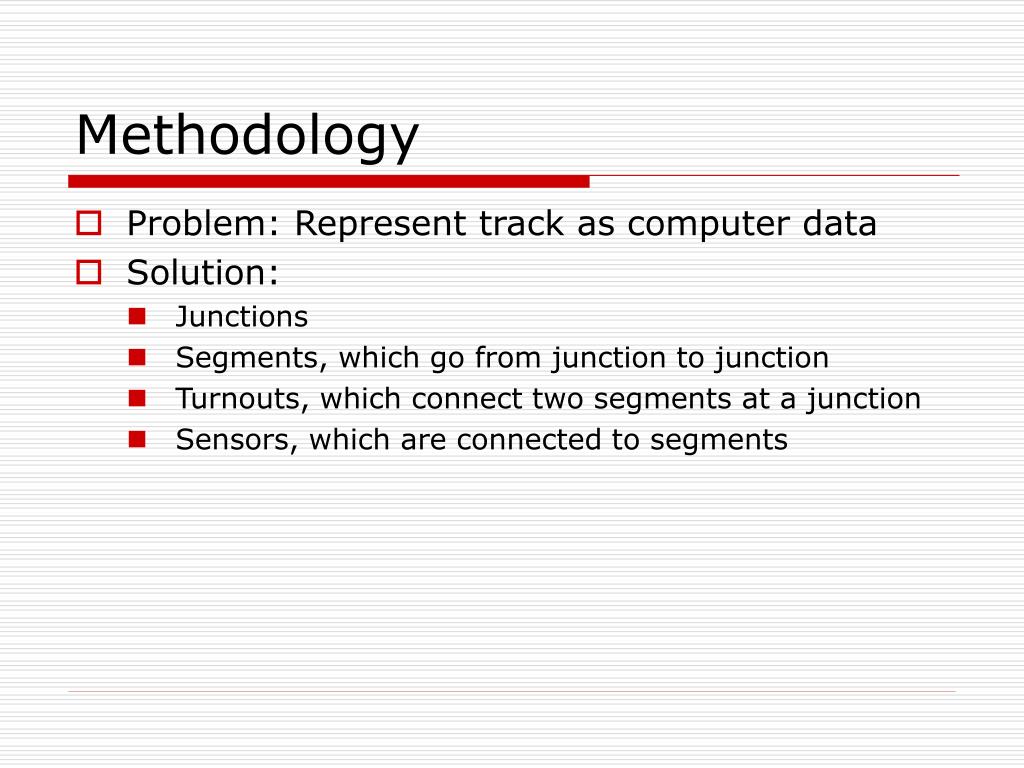 Methodology

Problem: Represent track as computer data
Solution:
Junctions
Segments, which go from junction to junction
Turnouts, which connect two segments at a junction
Sensors, which are connected to segments